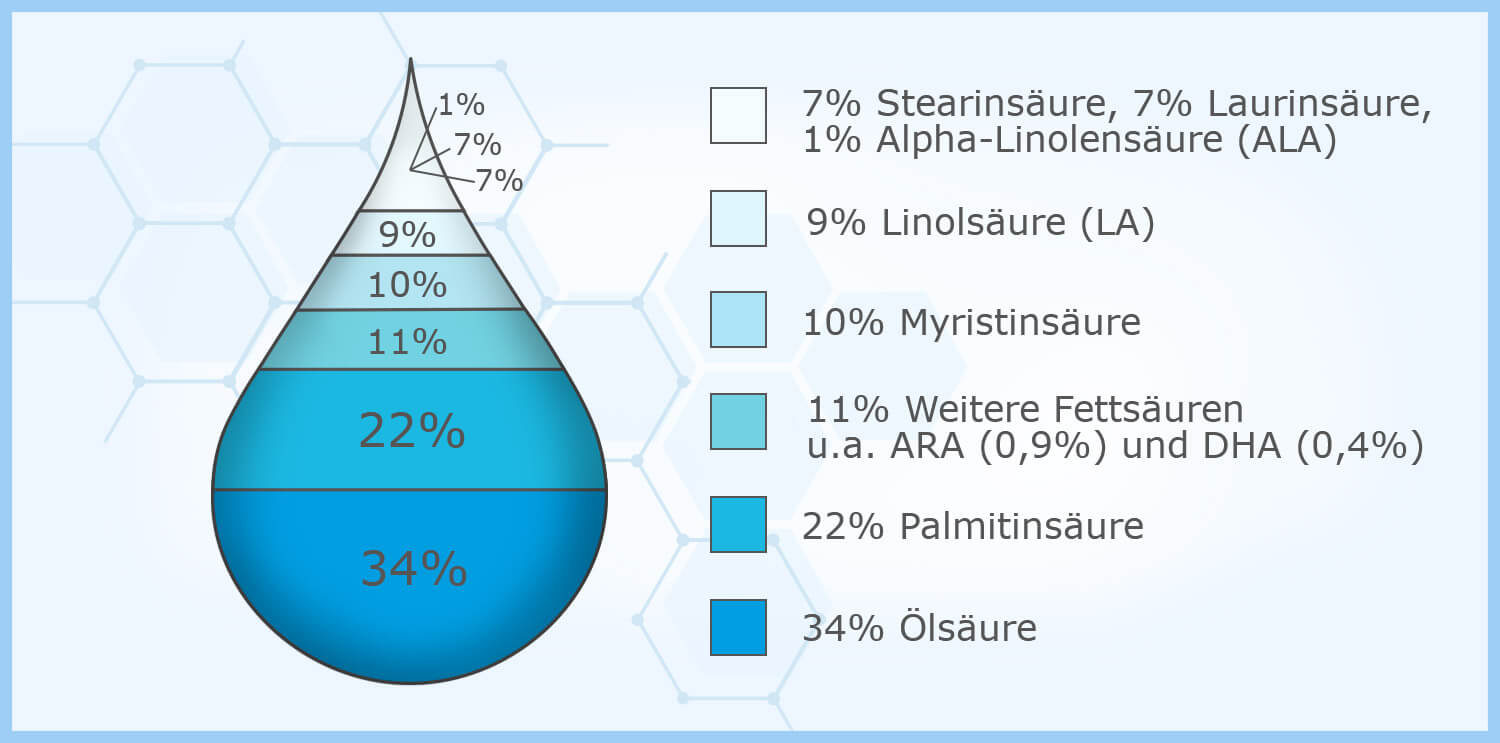 1%
7%
7%
9%
10%
11%
22%
34%

7% Stearinsäure, 7% Laurinsäure, 1% Alpha-Linolensäure (ALA)

9% Linolsäure (LA)

10% Myristinsäure

11% Weitere Fettsäuren u.a. ARA (0,9%) und DHA (0,4%)

22% Palmitinsäure

34% Ölsäure